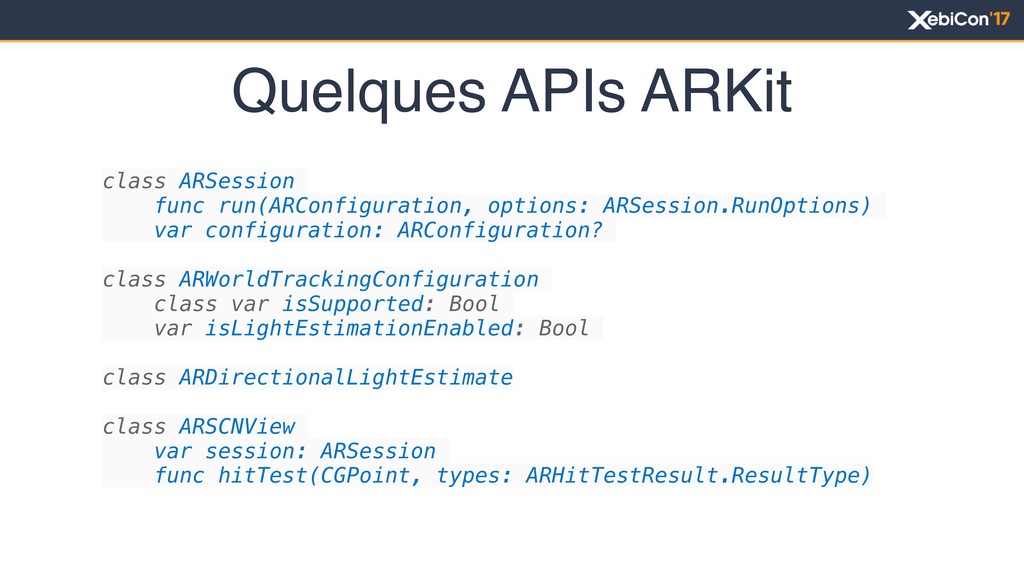 XebiCon'17

Quelques APIs ARKit

class ARSession
    func run(ARConfiguration, options: ARSession.RunOptions)
    var configuration: ARConfiguration?

class ARWorldTrackingConfiguration
    class var isSupported: Bool
    var isLightEstimationEnabled: Bool

class ARDirectionalLightEstimate

class ARSCNView
    var session: ARSession
    func hitTest(CGPoint, types: ARHitTestResult.ResultType)